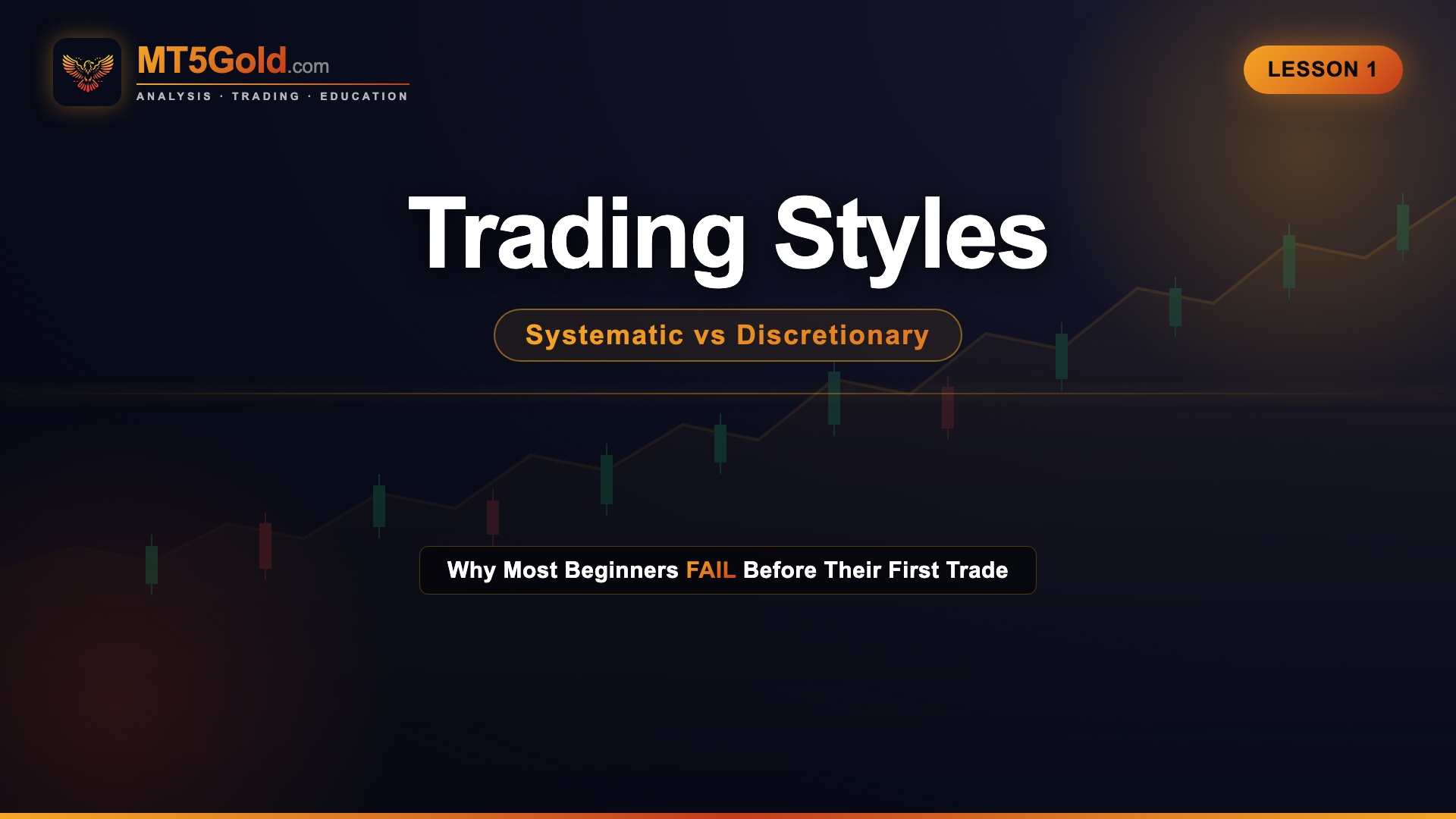 MT5Gold.com
ANALYSIS · TRADING · EDUCATION

LESSON 1

Trading Styles

Systematic vs Discretionary

Why Most Beginners FAIL Before Their First Trade